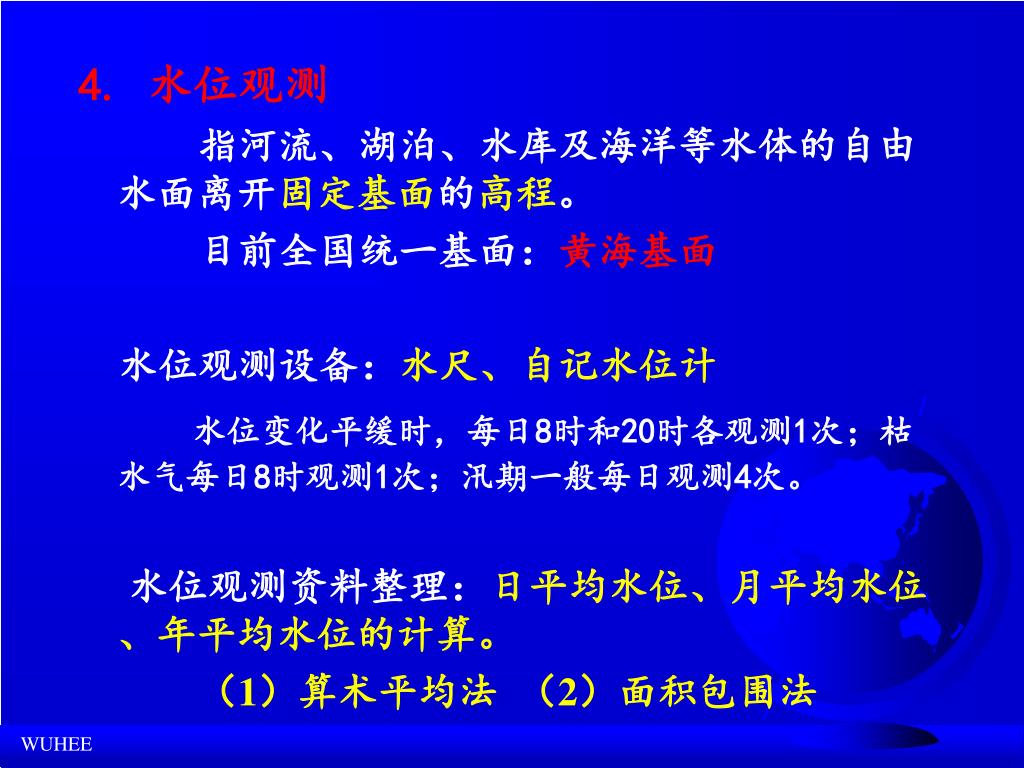 4. 水位观测

指河流、湖泊、水库及海洋等水体的自由水面离开固定基面的高程。

目前全国统一基面：黄海基面

水位观测设备：水尺、自记水位计

水位变化平缓时，每日8时和20时各观测1次；枯水气每日8时观测1次；汛期一般每日观测4次。

水位观测资料整理：日平均水位、月平均水位、年平均水位的计算。

（1）算术平均法 （2）面积包围法

WUHEE